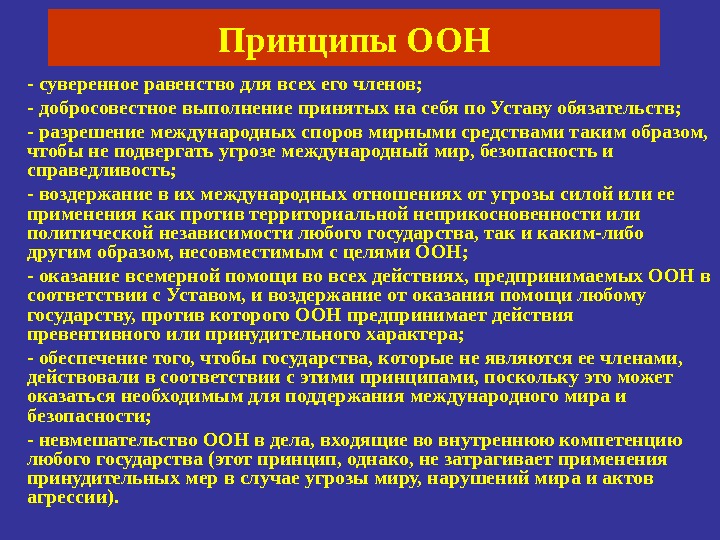 Принципы ООН

- суверенное равенство для всех его членов;

- добросовестное выполнение принятых на себя по Уставу обязательств;

- разрешение международных споров мирными средствами таким образом, чтобы не подвергать угрозе международный мир, безопасность и справедливость;

- воздержание в их международных отношениях от угрозы силой или ее применения как против территориальной неприкосновенности или политической независимости любого государства, так и каким-либо другим образом, несовместимым с целями ООН;

- оказание всемерной помощи во всех действиях, предпринимаемых ООН в соответствии с Уставом, и воздержание от оказания помощи любому государству, против которого ООН предпринимает действия превентивного или принудительного характера;

- обеспечение того, чтобы государства, которые не являются ее членами, действовали в соответствии с этими принципами, поскольку это может оказаться необходимым для поддержания международного мира и безопасности;

- невмешательство ООН в дела, входящие во внутреннюю компетенцию любого государства (этот принцип, однако, не затрагивает применения принудительных мер в случае угрозы миру, нарушений мира и актов агрессии).